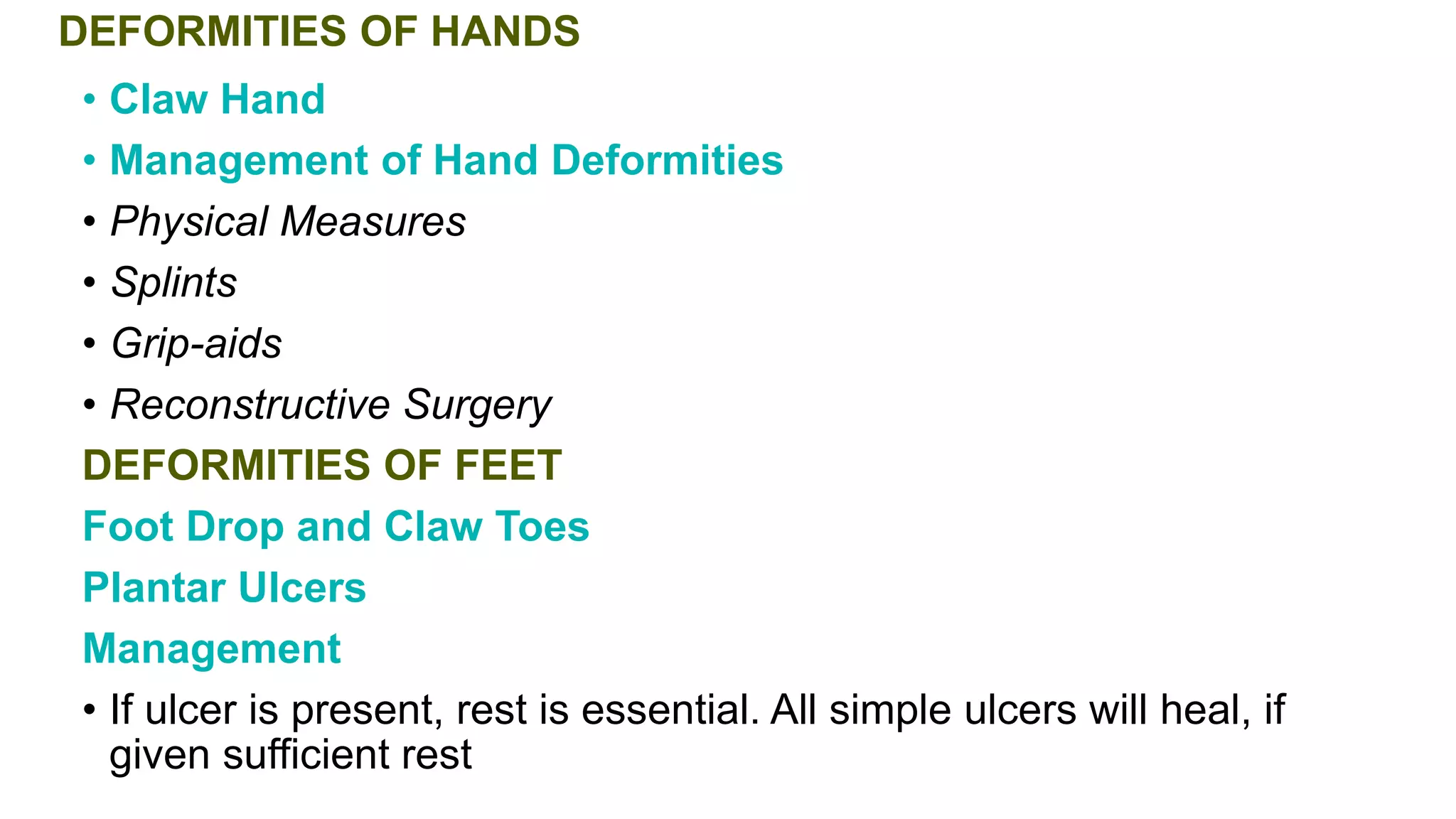 DEFORMITIES OF HANDS

• Claw Hand

• Management of Hand Deformities

• Physical Measures

• Splints

• Grip-aids

• Reconstructive Surgery

DEFORMITIES OF FEET

Foot Drop and Claw Toes

Plantar Ulcers

Management

• If ulcer is present, rest is essential. All simple ulcers will heal, if given sufficient rest